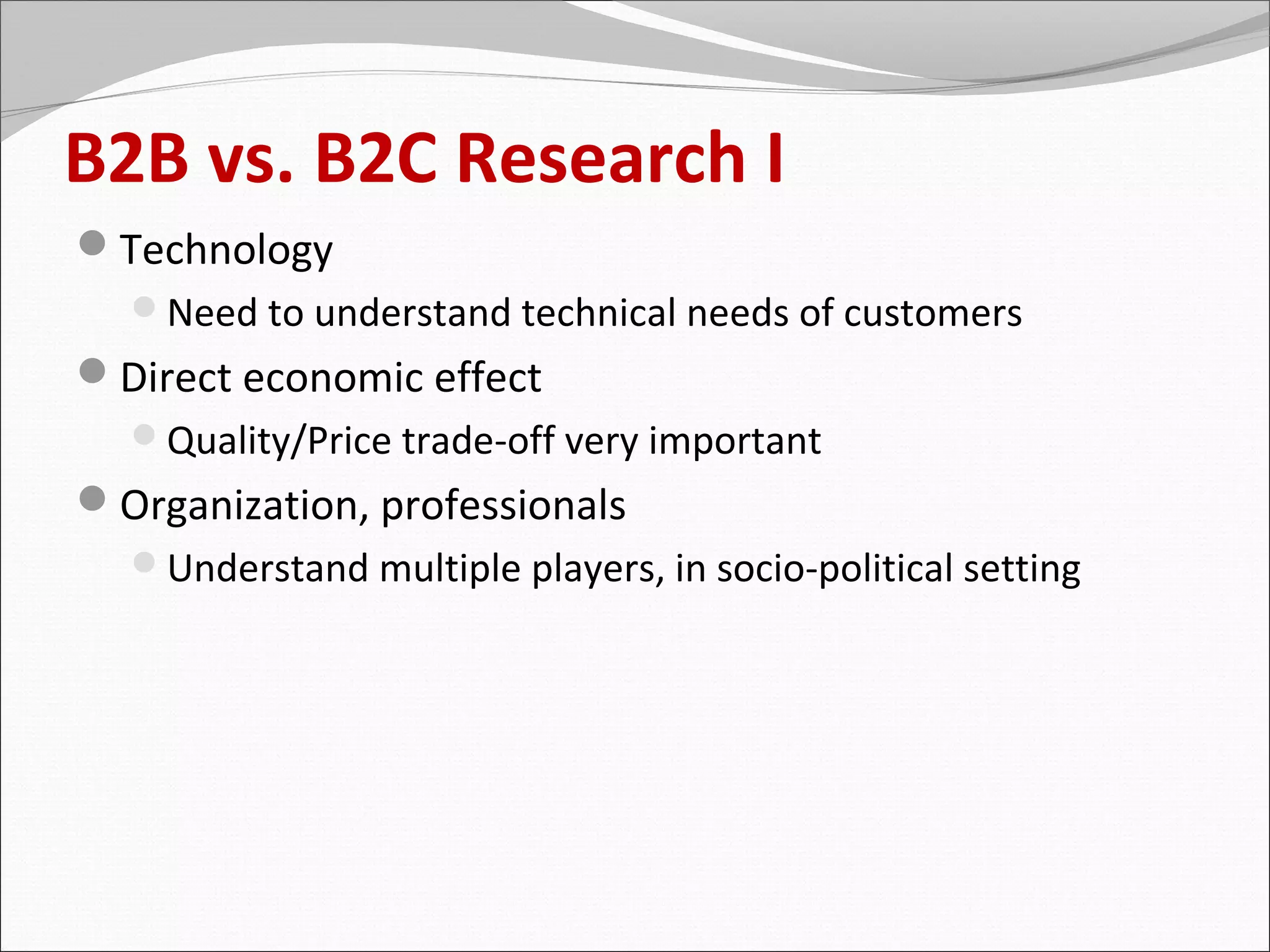 B2B vs. B2C Research I

Technology

Need to understand technical needs of customers

Direct economic effect

Quality/Price trade-off very important

Organization, professionals

Understand multiple players, in socio-political setting